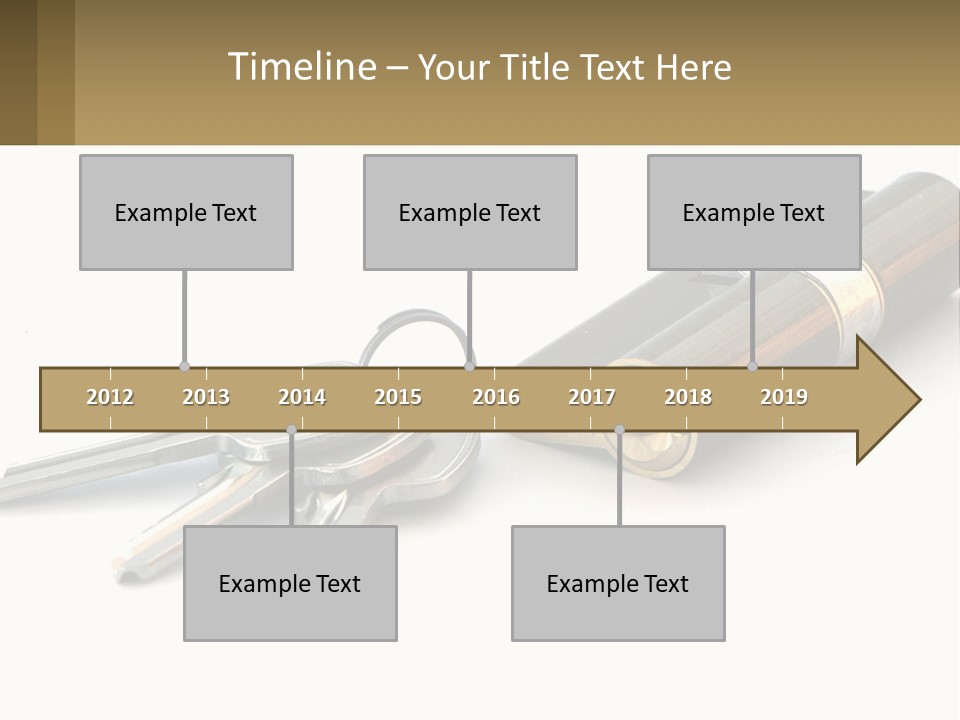 Timeline – Your Title Text Here

Example Text

Example Text

Example Text

2012 2013 2014 2015 2016 2017 2018 2019

Example Text

Example Text